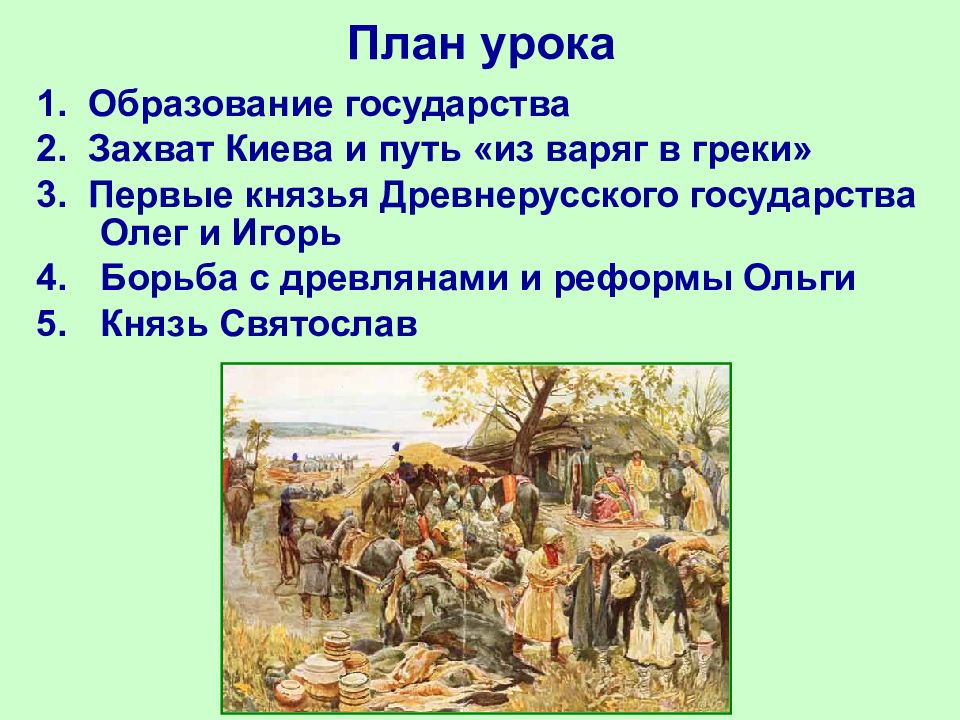 План урока

1. Образование государства
2. Захват Киева и путь «из варяг в греки»
3. Первые князья Древнерусского государства Олег и Игорь
4. Борьба с древлянами и реформы Ольги
5. Князь Святослав